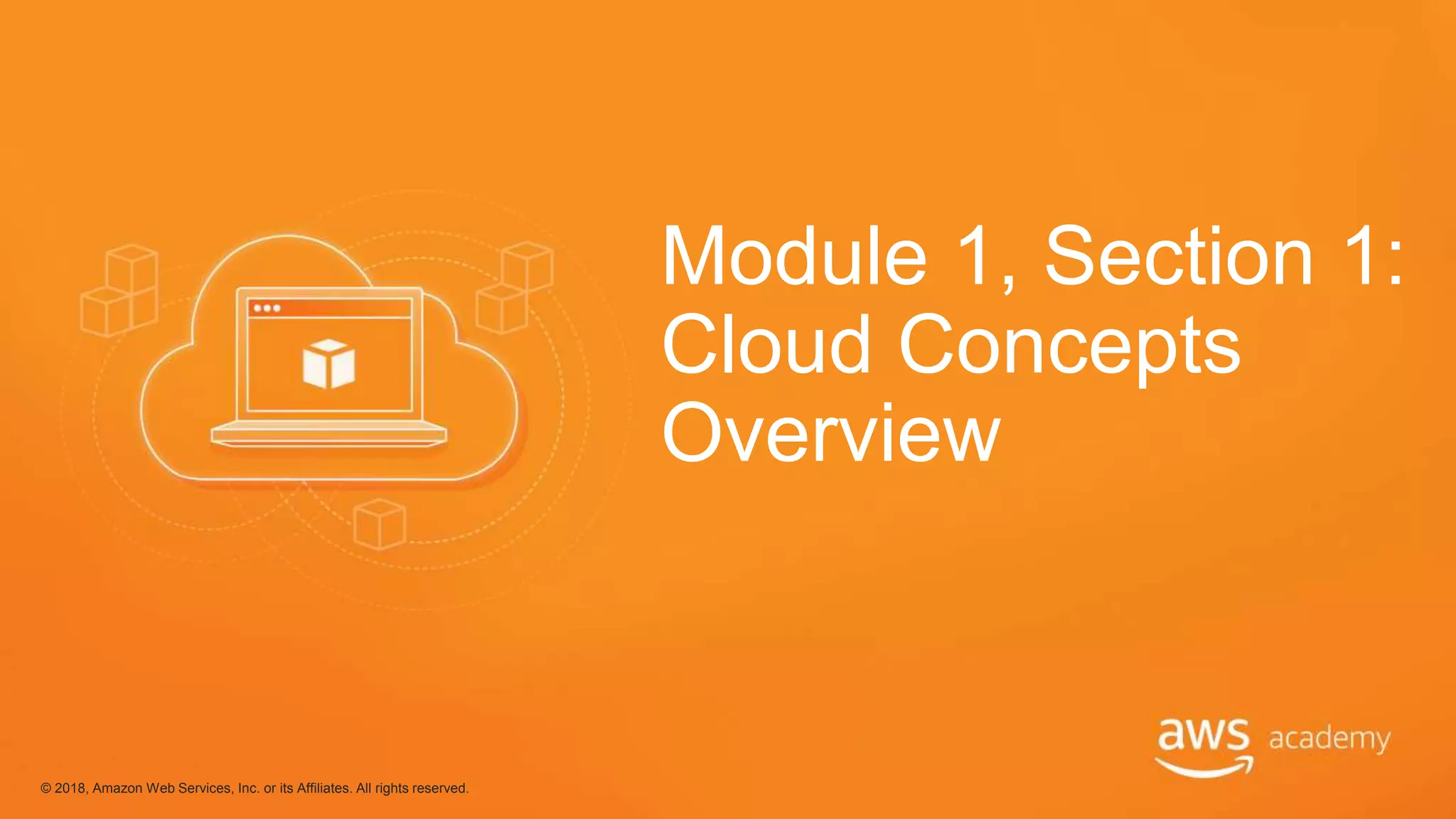 Module 1, Section 1: Cloud Concepts Overview

aws academy

© 2018, Amazon Web Services, Inc. or its Affiliates. All rights reserved.